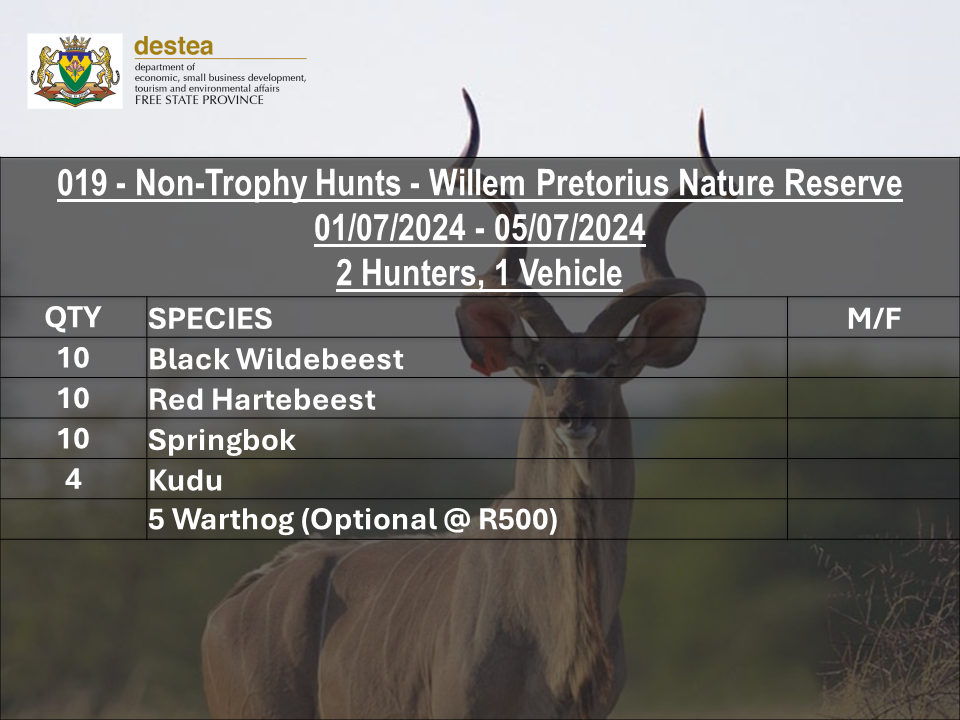 destea
department of
economic, small business development,
tourism and environmental affairs
FREE STATE PROVINCE

019 - Non-Trophy Hunts - Willem Pretorius Nature Reserve
01/07/2024 - 05/07/2024
2 Hunters, 1 Vehicle

| QTY | SPECIES | M/F |
|---|---|---|
| 10 | Black Wildebeest | |
| 10 | Red Hartebeest | |
| 10 | Springbok | |
| 4 | Kudu | |
| | 5 Warthog (Optional @ R500) | |